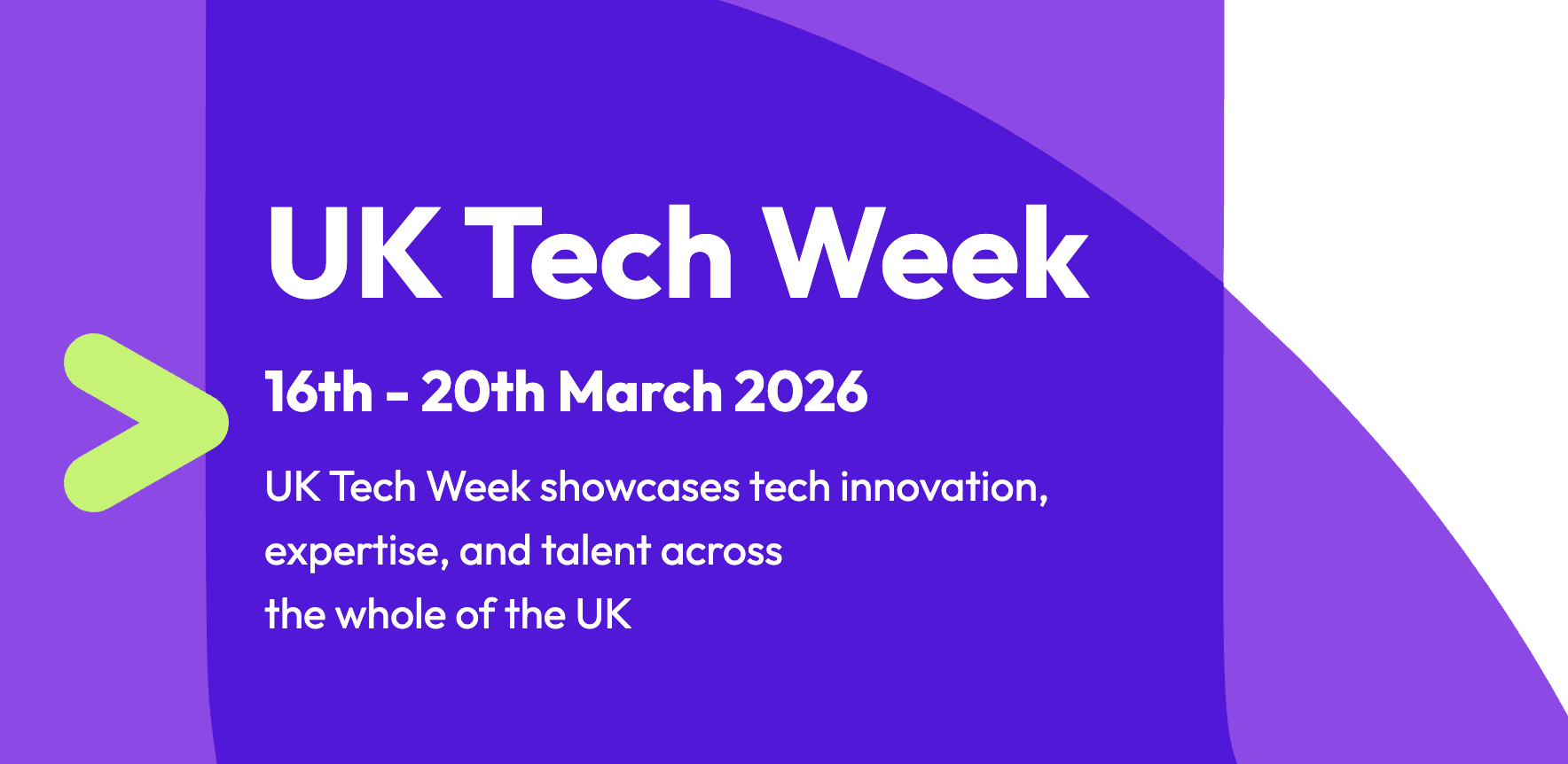 UK Tech Week

16th - 20th March 2026

UK Tech Week showcases tech innovation, expertise, and talent across the whole of the UK